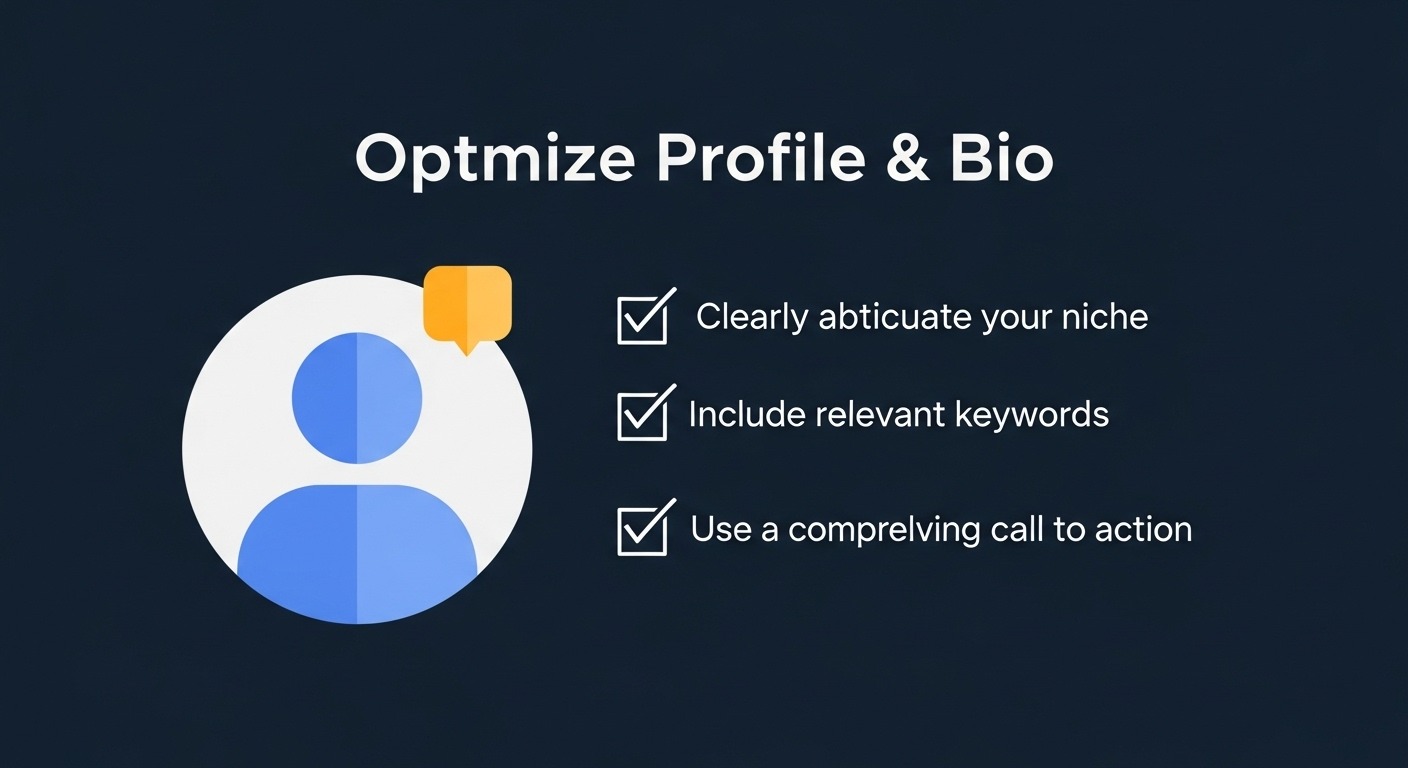 Optmize Profile & Bio

Clearly abticuate your niche

Include relevant keywords

Use a comprelving call to action